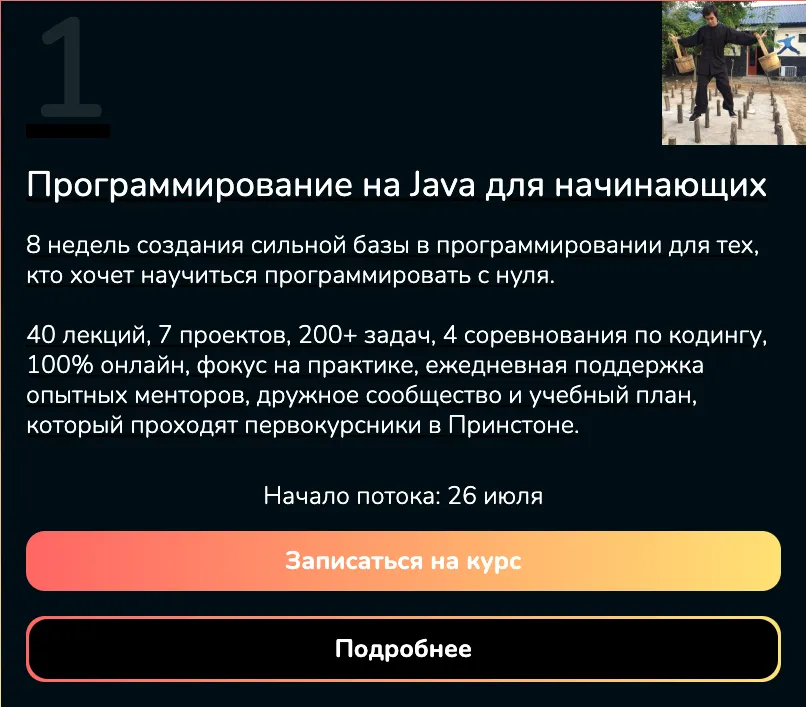 1

Программирование на Java для начинающих

8 недель создания сильной базы в программировании для тех, кто хочет научиться программировать с нуля.

40 лекций, 7 проектов, 200+ задач, 4 соревнования по кодингу, 100% онлайн, фокус на практике, ежедневная поддержка опытных менторов, дружное сообщество и учебный план, который проходят первокурсники в Принстоне.

Начало потока: 26 июля

Записаться на курс

Подробнее